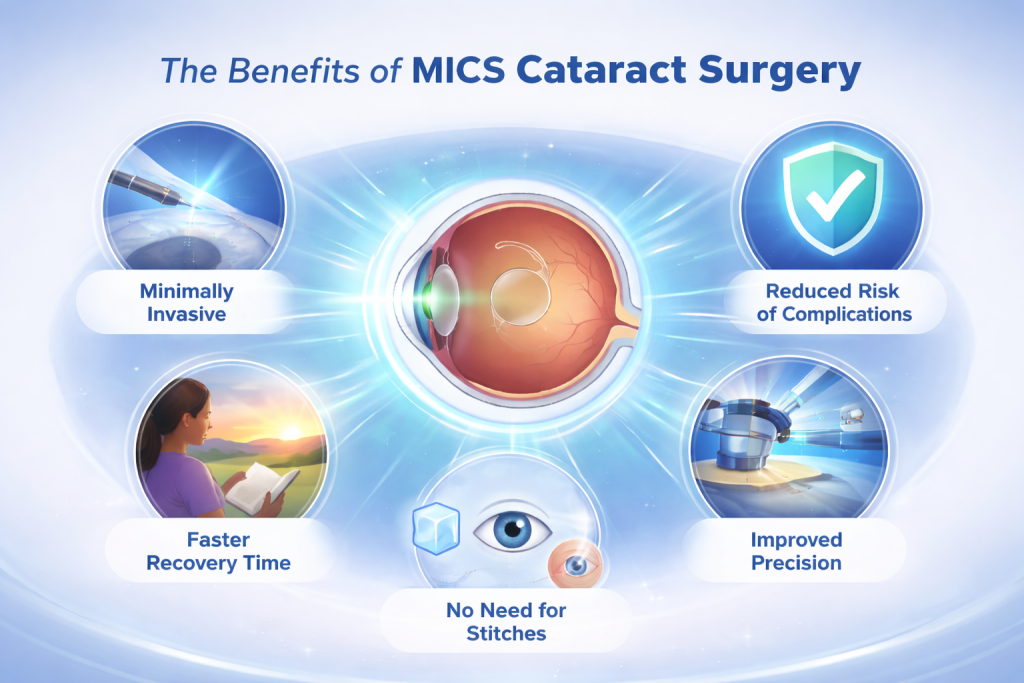 The Benefits of MICS Cataract Surgery

Minimally Invasive

Reduced Risk of Complications

Faster Recovery Time

Improved Precision

No Need for Stitches